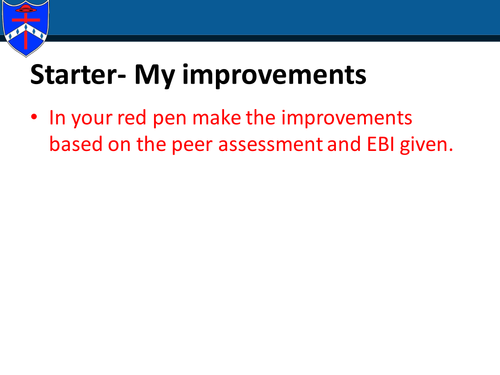 Starter- My improvements

• In your red pen make the improvements based on the peer assessment and EBI given.